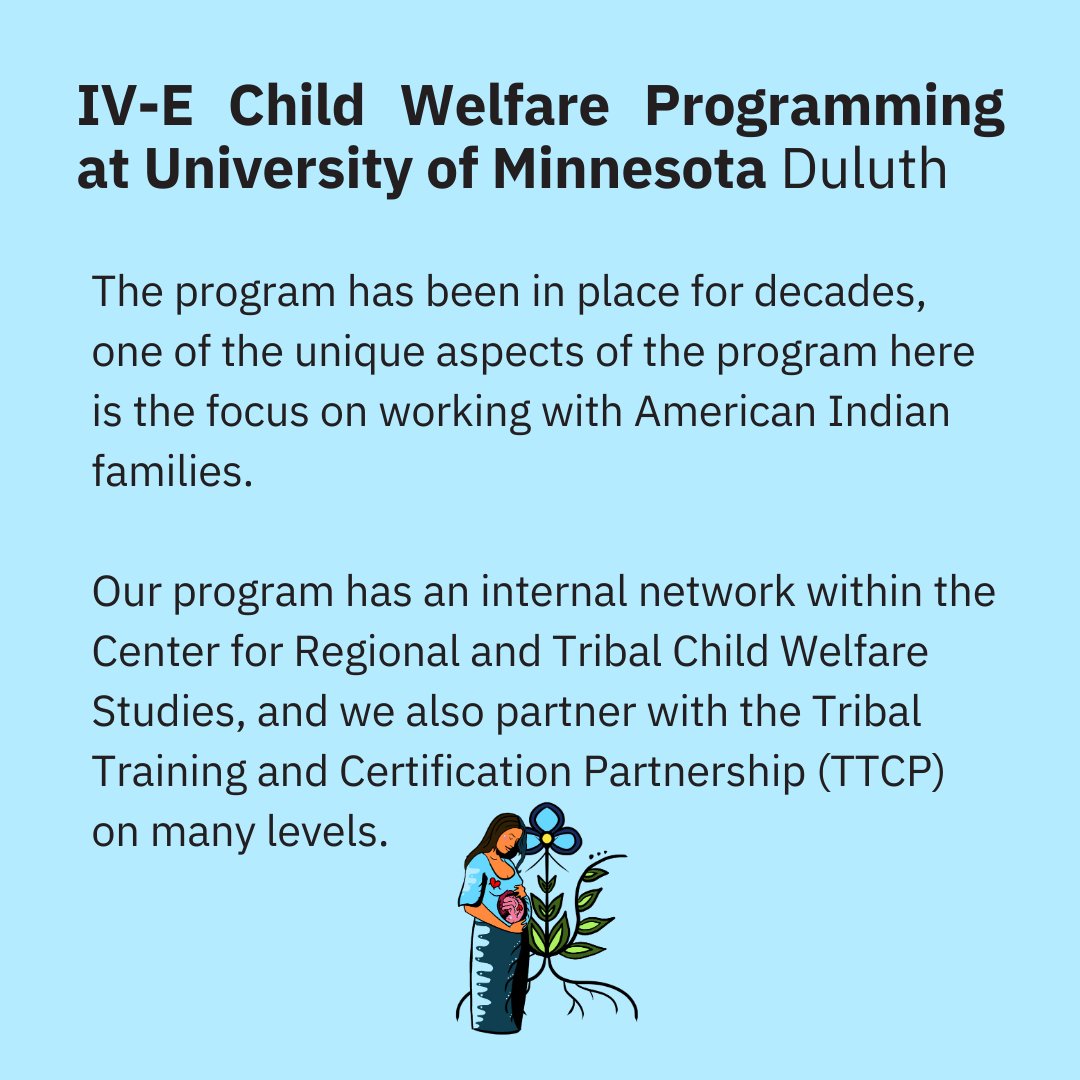 IV-E Child Welfare Programming at University of Minnesota Duluth

The program has been in place for decades, one of the unique aspects of the program here is the focus on working with American Indian families.

Our program has an internal network within the Center for Regional and Tribal Child Welfare Studies, and we also partner with the Tribal Training and Certification Partnership (TTCP) on many levels.